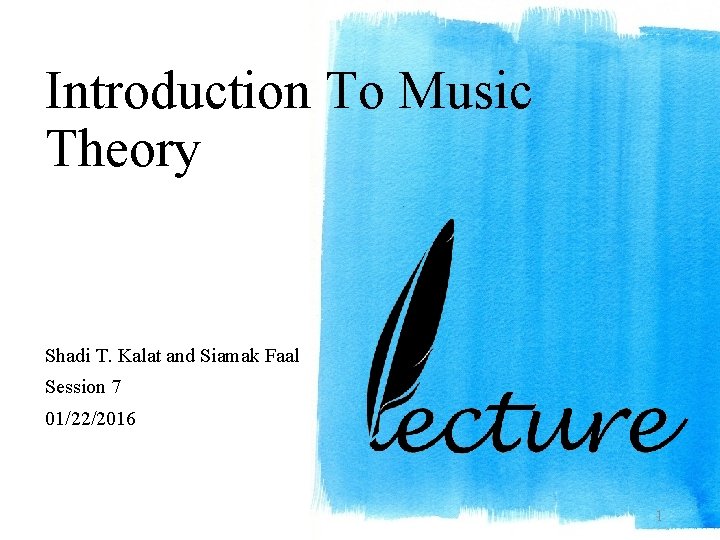 Introduction To Music Theory

Shadi T. Kalat and Siamak Faal

Session 7

01/22/2016

lecture

1